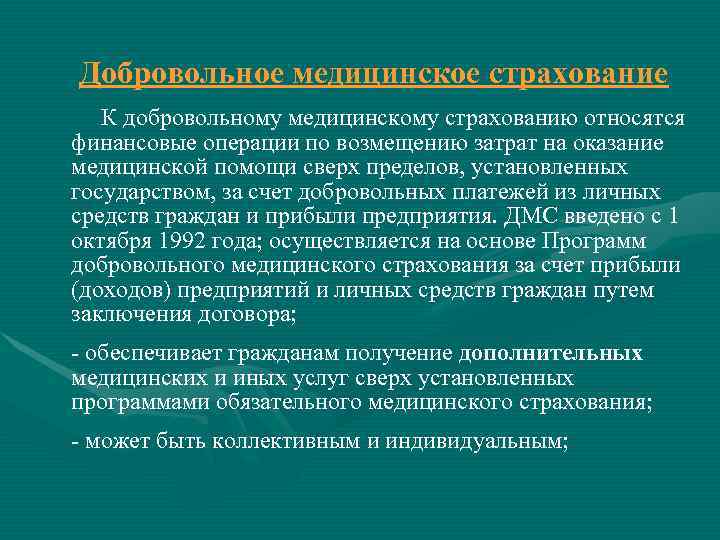 Добровольное медицинское страхование

К добровольному медицинскому страхованию относятся финансовые операции по возмещению затрат на оказание медицинской помощи сверх пределов, установленных государством, за счет добровольных платежей из личных средств граждан и прибыли предприятия. ДМС введено с 1 октября 1992 года; осуществляется на основе Программ добровольного медицинского страхования за счет прибыли (доходов) предприятий и личных средств граждан путем заключения договора;

- обеспечивает гражданам получение дополнительных медицинских и иных услуг сверх установленных программами обязательного медицинского страхования;

- может быть коллективным и индивидуальным;